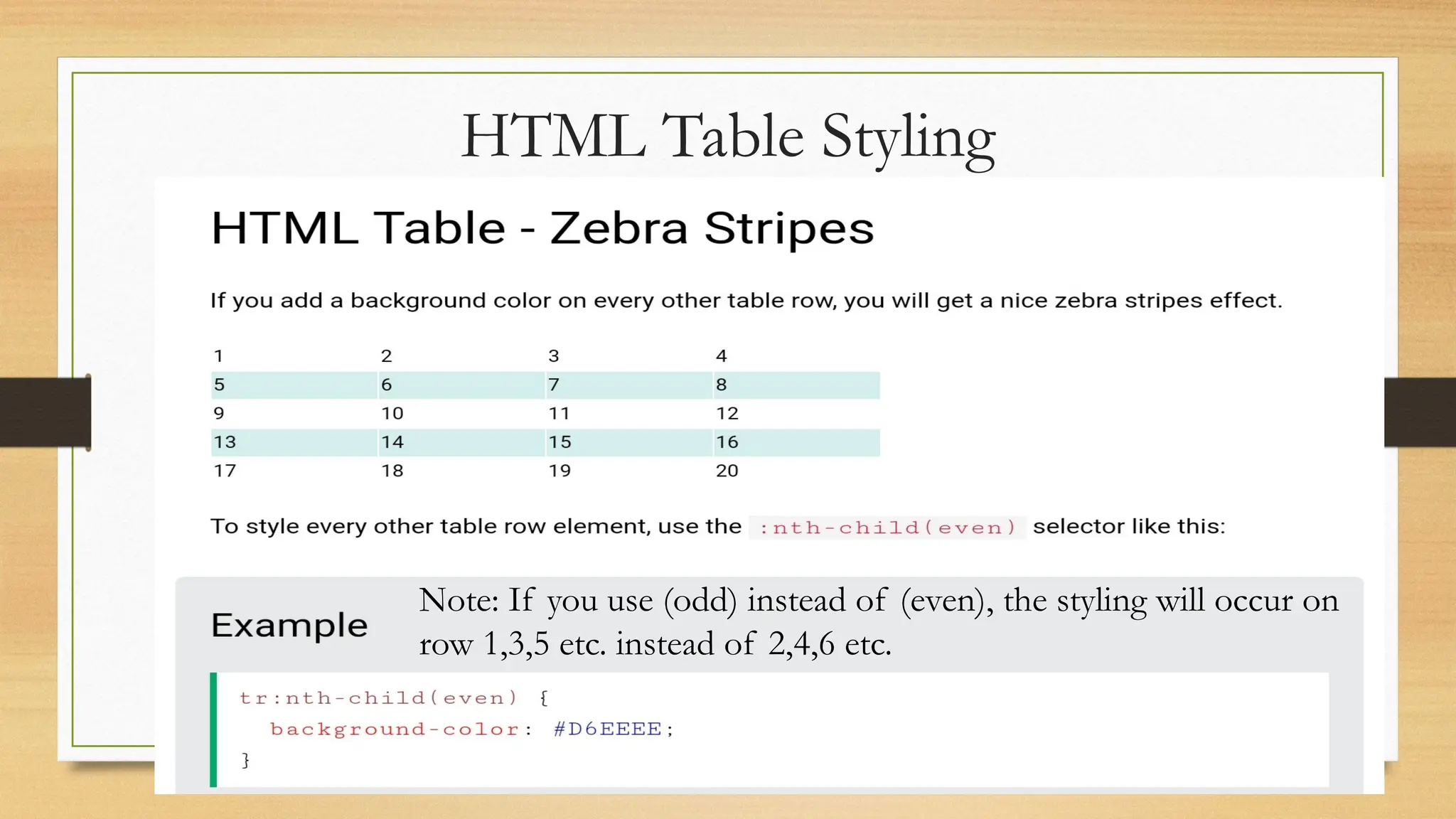 HTML Table Styling

HTML Table - Zebra Stripes

If you add a background color on every other table row, you will get a nice zebra stripes effect.

| 1 | 2 | 3 | 4 |
|---|---|---|---|
| 5 | 6 | 7 | 8 |
| 9 | 10 | 11 | 12 |
| 13 | 14 | 15 | 16 |
| 17 | 18 | 19 | 20 |

To style every other table row element, use the :nth-child(even) selector like this:

Example

Note: If you use (odd) instead of (even), the styling will occur on row 1,3,5 etc. instead of 2,4,6 etc.

tr:nth-child(even) {
background-color: #D6EEEE;
}